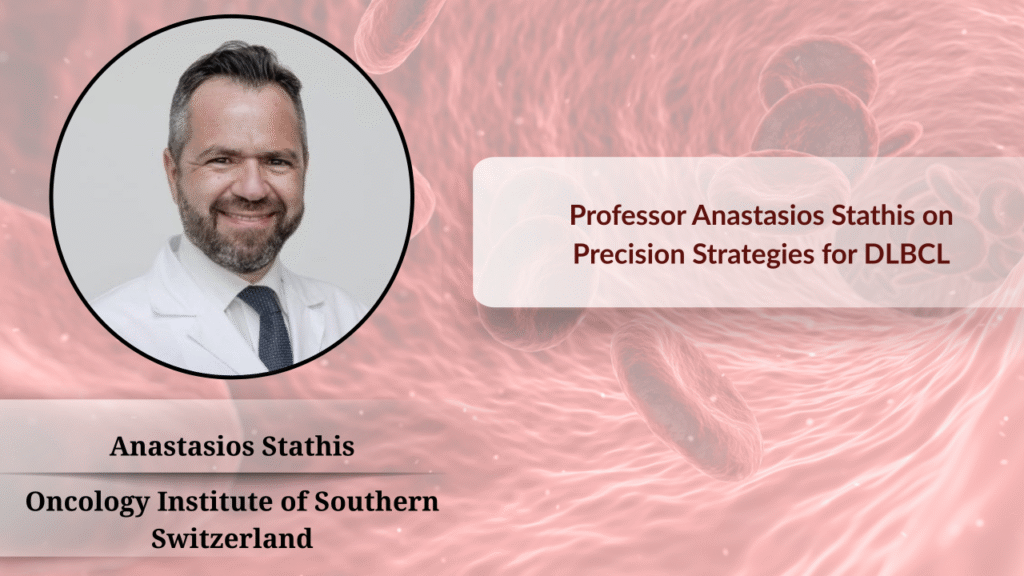 Professor Anastasios Stathis on Precision Strategies for DLBCL

Anastasios Stathis

Oncology Institute of Southern Switzerland